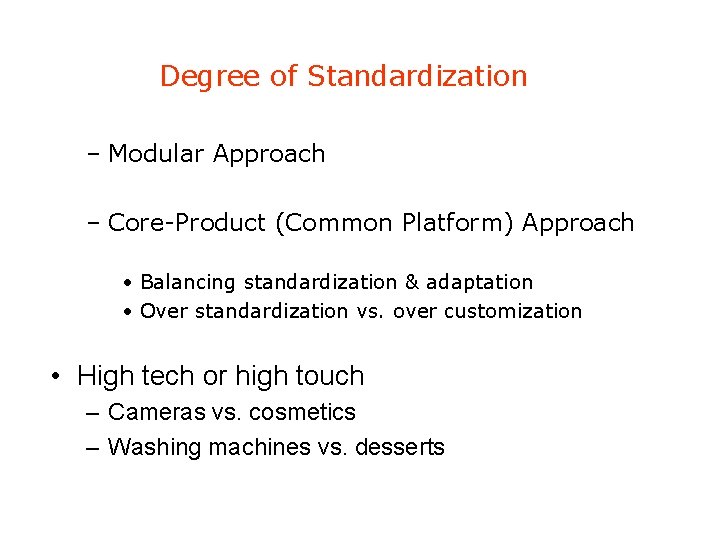 Degree of Standardization

– Modular Approach

– Core-Product (Common Platform) Approach

• Balancing standardization & adaptation
• Over standardization vs. over customization

• High tech or high touch
– Cameras vs. cosmetics
– Washing machines vs. desserts